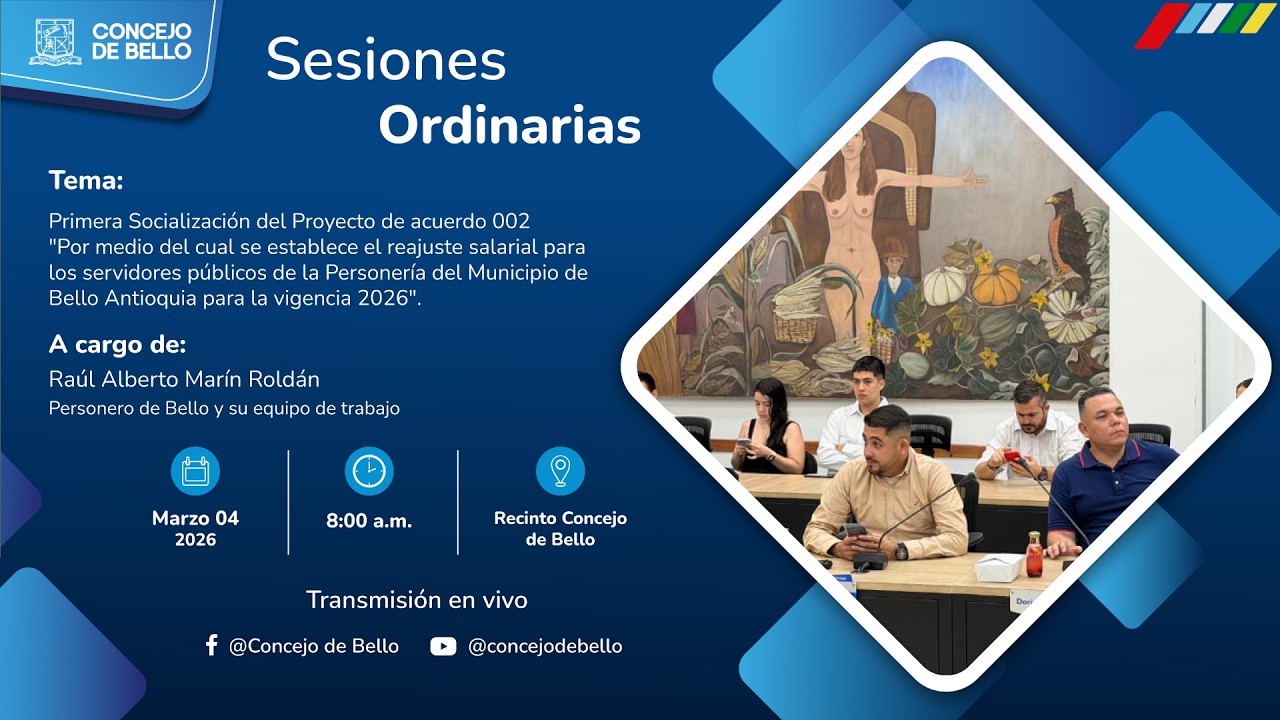 CONCEJO DE BELLO

Sesiones Ordinarias

Tema:

Primera Socialización del Proyecto de acuerdo 002 "Por medio del cual se establece el reajuste salarial para los servidores públicos de la Personería del Municipio de Bello Antioquia para la vigencia 2026".

A cargo de:

Raúl Alberto Marín Roldán

Personero de Bello y su equipo de trabajo

Marzo 04
2026

8:00 a.m.

Recinto Concejo de Bello

Transmisión en vivo

@Concejo de Bello

@concejodebello